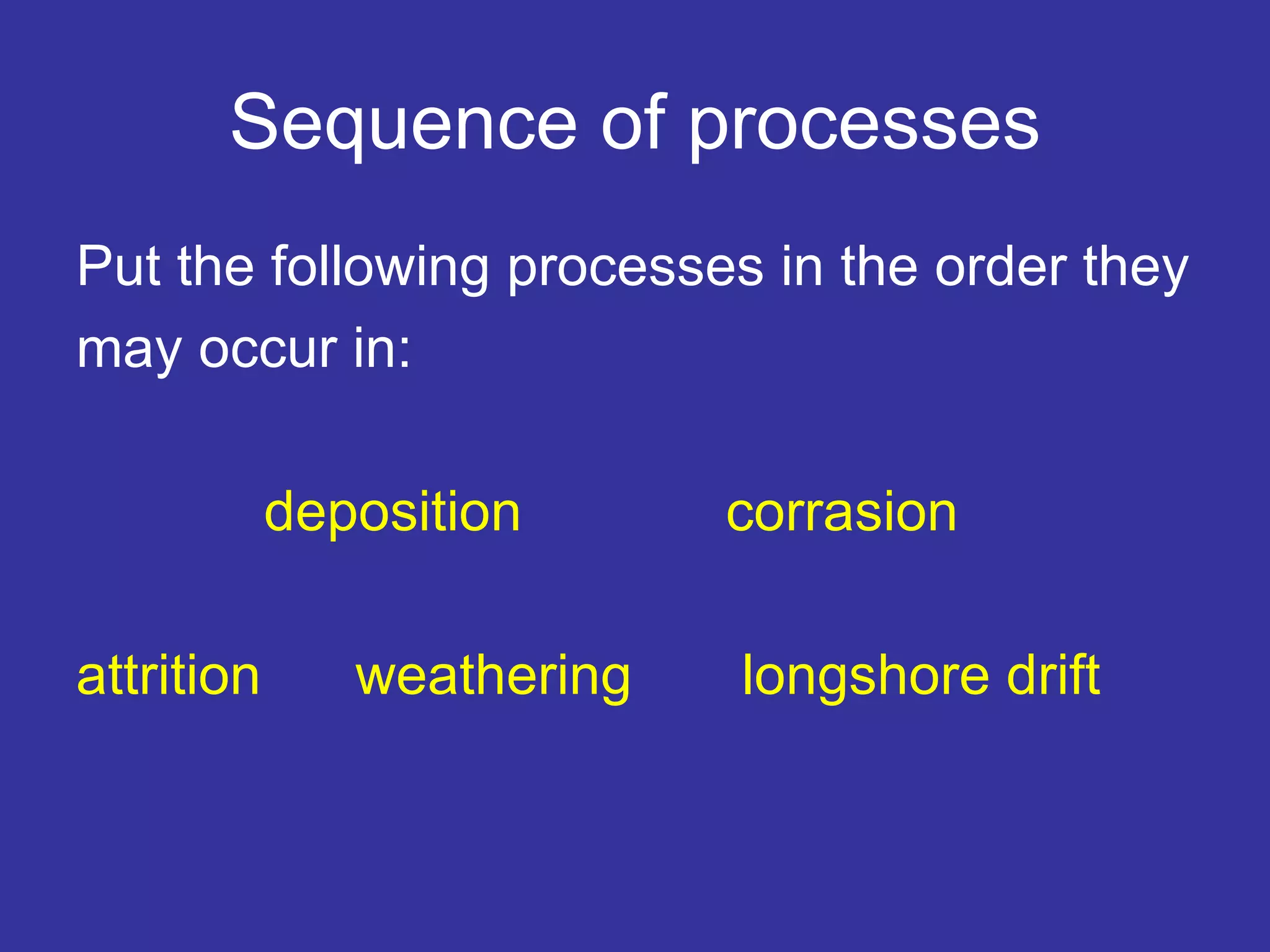 Sequence of processes

Put the following processes in the order they may occur in:

deposition corrasion

attrition weathering longshore drift